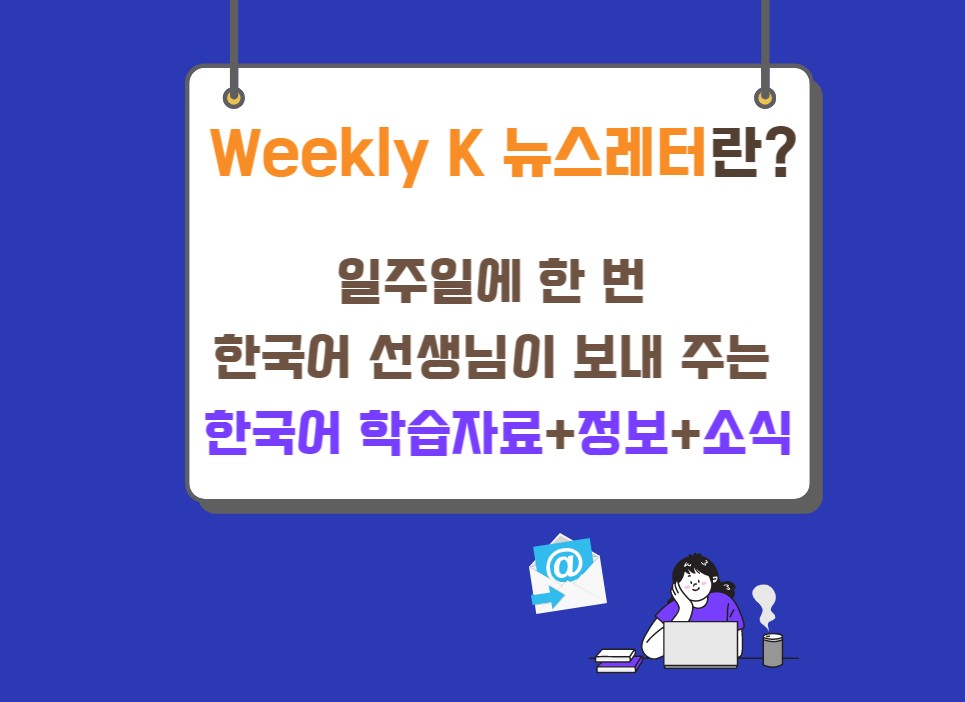 Weekly K 뉴스레터란?

일주일에 한 번
한국어 선생님이 보내 주는
한국어 학습자료+정보+소식

@